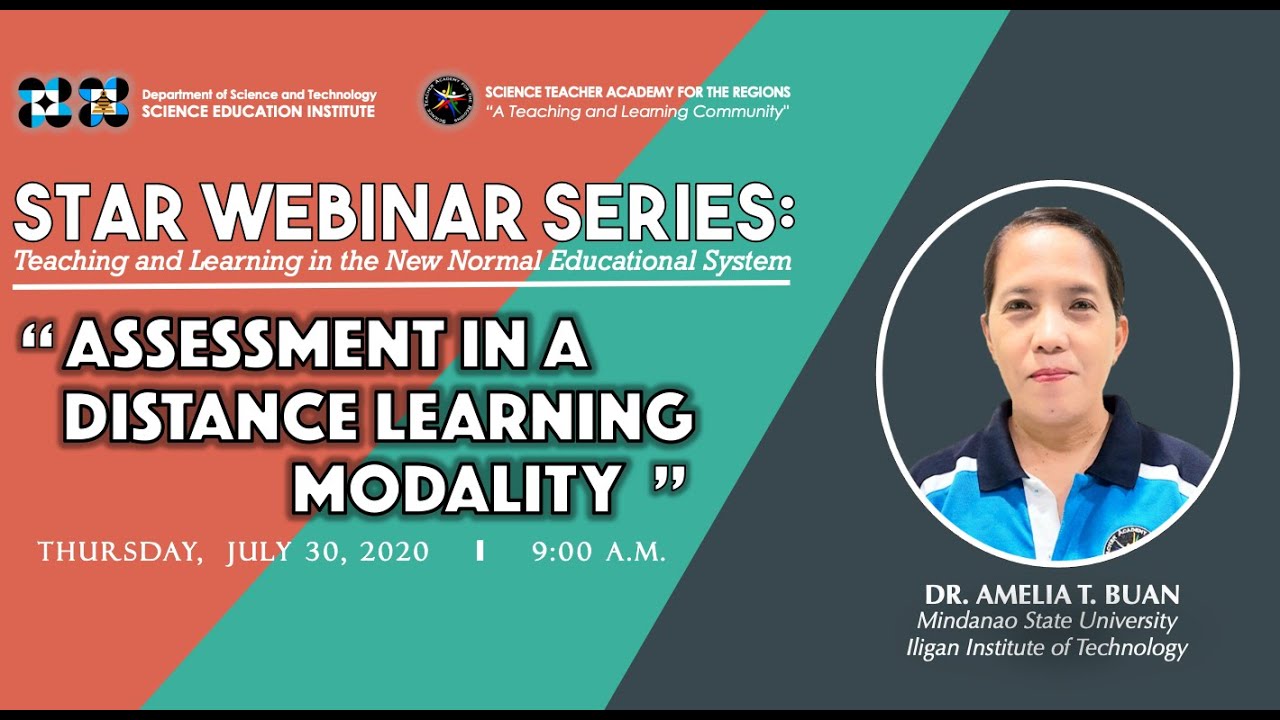 Department of Science and Technology
SCIENCE EDUCATION INSTITUTE

SCIENCE TEACHER ACADEMY FOR THE REGIONS
"A Teaching and Learning Community"

STAR WEBINAR SERIES:
Teaching and Learning in the New Normal Educational System

" ASSESSMENT IN A DISTANCE LEARNING MODALITY "

THURSDAY, JULY 30, 2020 | 9:00 A.M.

DR. AMELIA T. BUAN
Mindanao State University
Iligan Institute of Technology